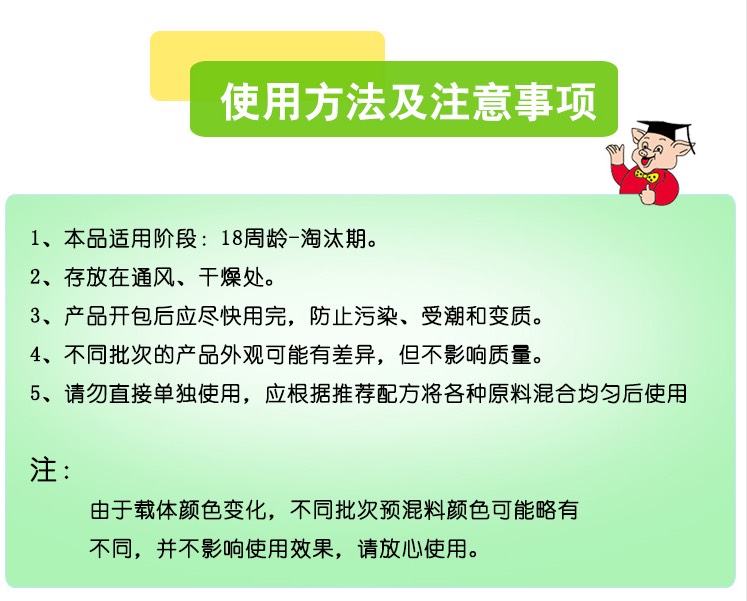 使用方法及注意事项

1、本品适用阶段：18周龄-淘汰期。

2、存放在通风、干燥处。

3、产品开包后应尽快用完，防止污染、受潮和变质。

4、不同批次的产品外观可能有差异，但不影响质量。

5、请勿直接单独使用，应根据推荐配方将各种原料混合均匀后使用

注：

由于载体颜色变化，不同批次预混料颜色可能略有不同，并不影响使用效果，请放心使用。